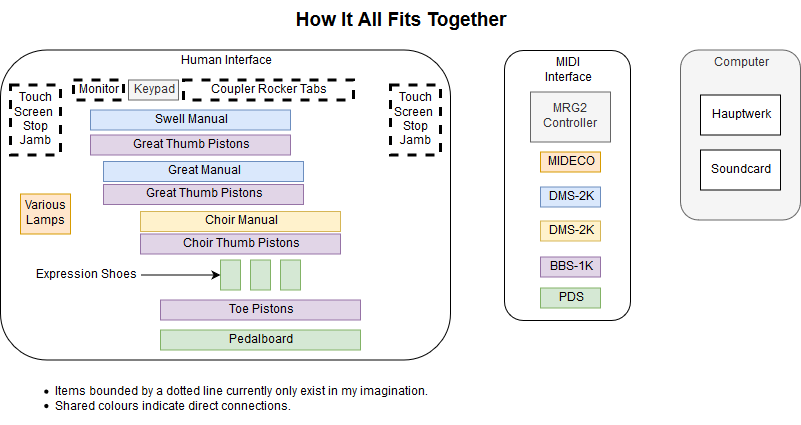 How It All Fits Together

Human Interface

Touch Screen Stop Jamb

Monitor

Keypad

Coupler Rocker Tabs

Touch Screen Stop Jamb

Swell Manual

Great Thumb Pistons

Great Manual

Great Thumb Pistons

Various Lamps

Choir Manual

Choir Thumb Pistons

Expression Shoes

Toe Pistons

Pedalboard

MIDI Interface

MRG2 Controller

MIDECO

DMS-2K

DMS-2K

BBS-1K

PDS

Computer

Hauptwerk

Soundcard

• Items bounded by a dotted line currently only exist in my imagination.
• Shared colours indicate direct connections.